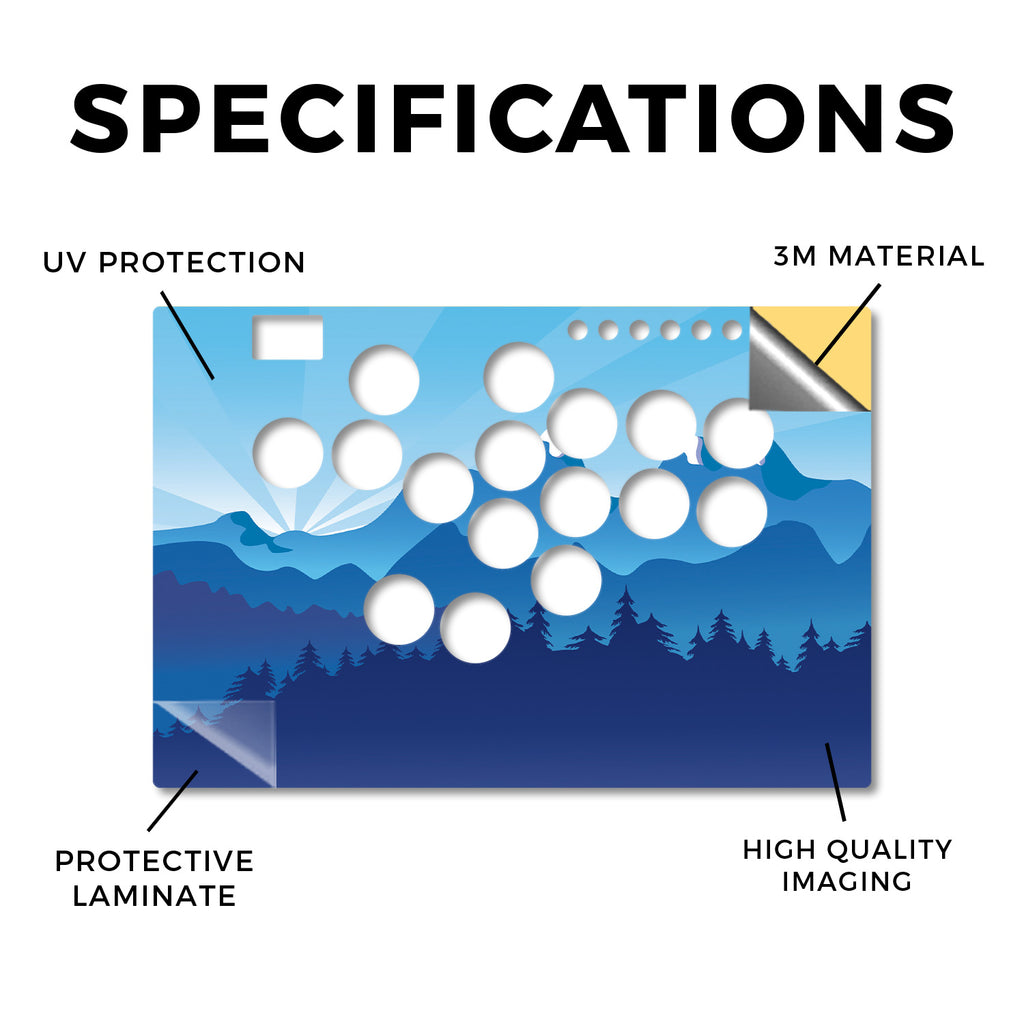 SPECIFICATIONS

UV PROTECTION

3M MATERIAL

PROTECTIVE LAMINATE

HIGH QUALITY IMAGING